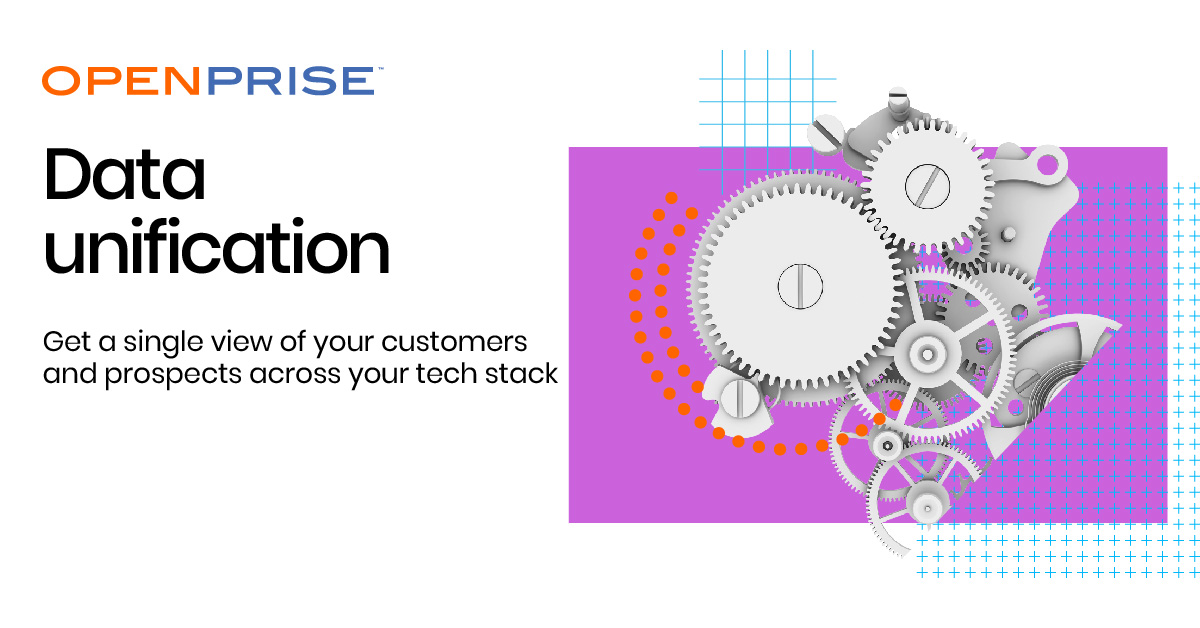 OPENPRISE™

Data unification

Get a single view of your customers and prospects across your tech stack